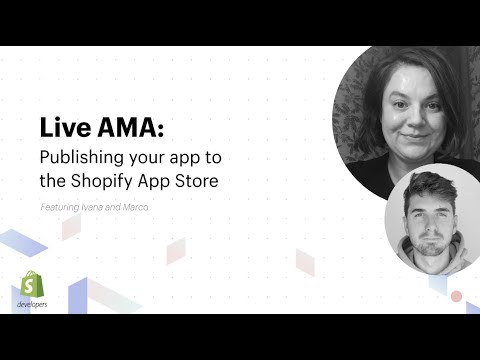 Live AMA:
Publishing your app to the Shopify App Store

Featuring Ivana and Marco

developers